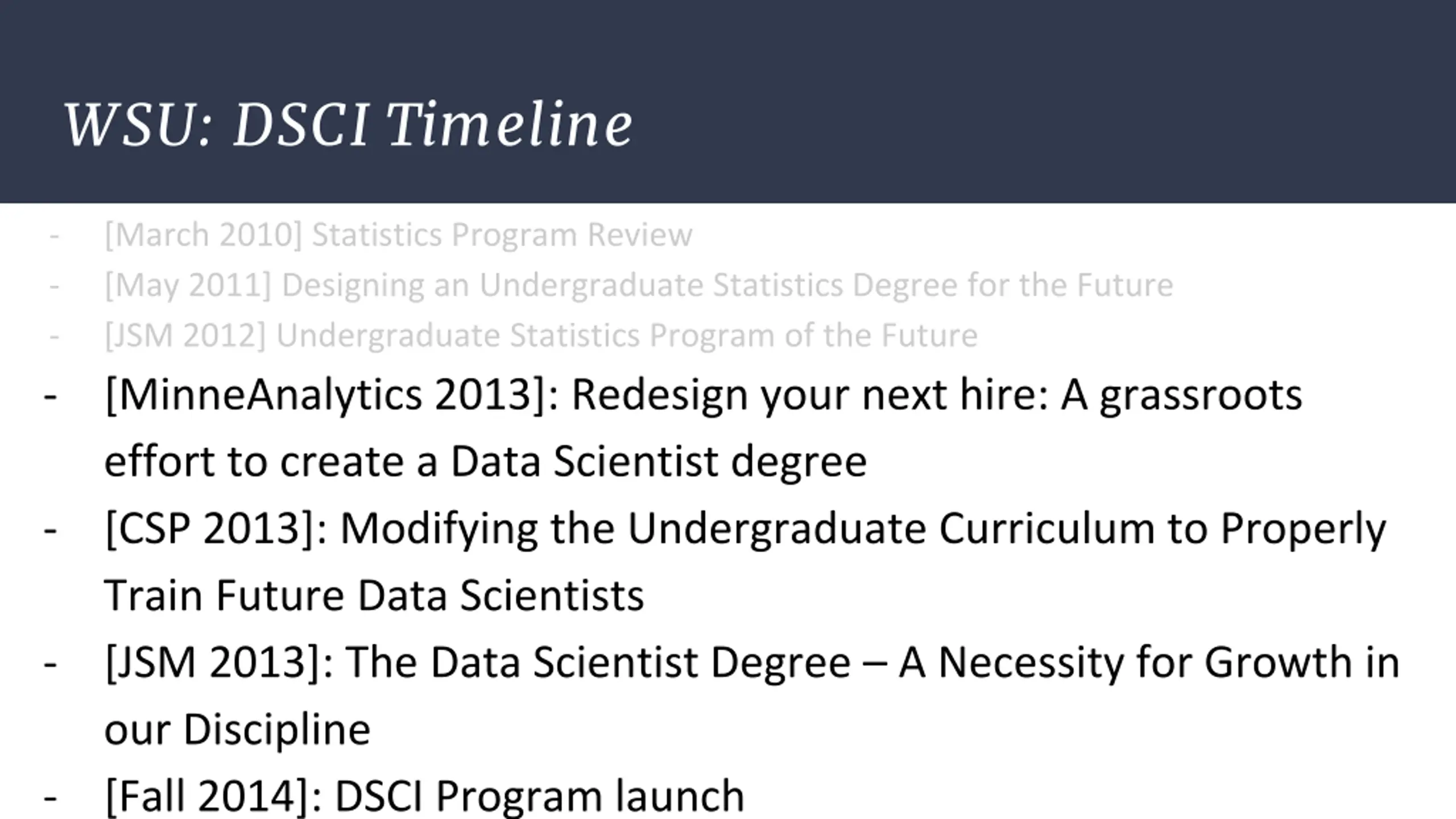 WSU: DSCI Timeline

- [March 2010] Statistics Program Review
- [May 2011] Designing an Undergraduate Statistics Degree for the Future
- [JSM 2012] Undergraduate Statistics Program of the Future
- [MinneAnalytics 2013]: Redesign your next hire: A grassroots effort to create a Data Scientist degree
- [CSP 2013]: Modifying the Undergraduate Curriculum to Properly Train Future Data Scientists
- [JSM 2013]: The Data Scientist Degree – A Necessity for Growth in our Discipline
- [Fall 2014]: DSCI Program launch